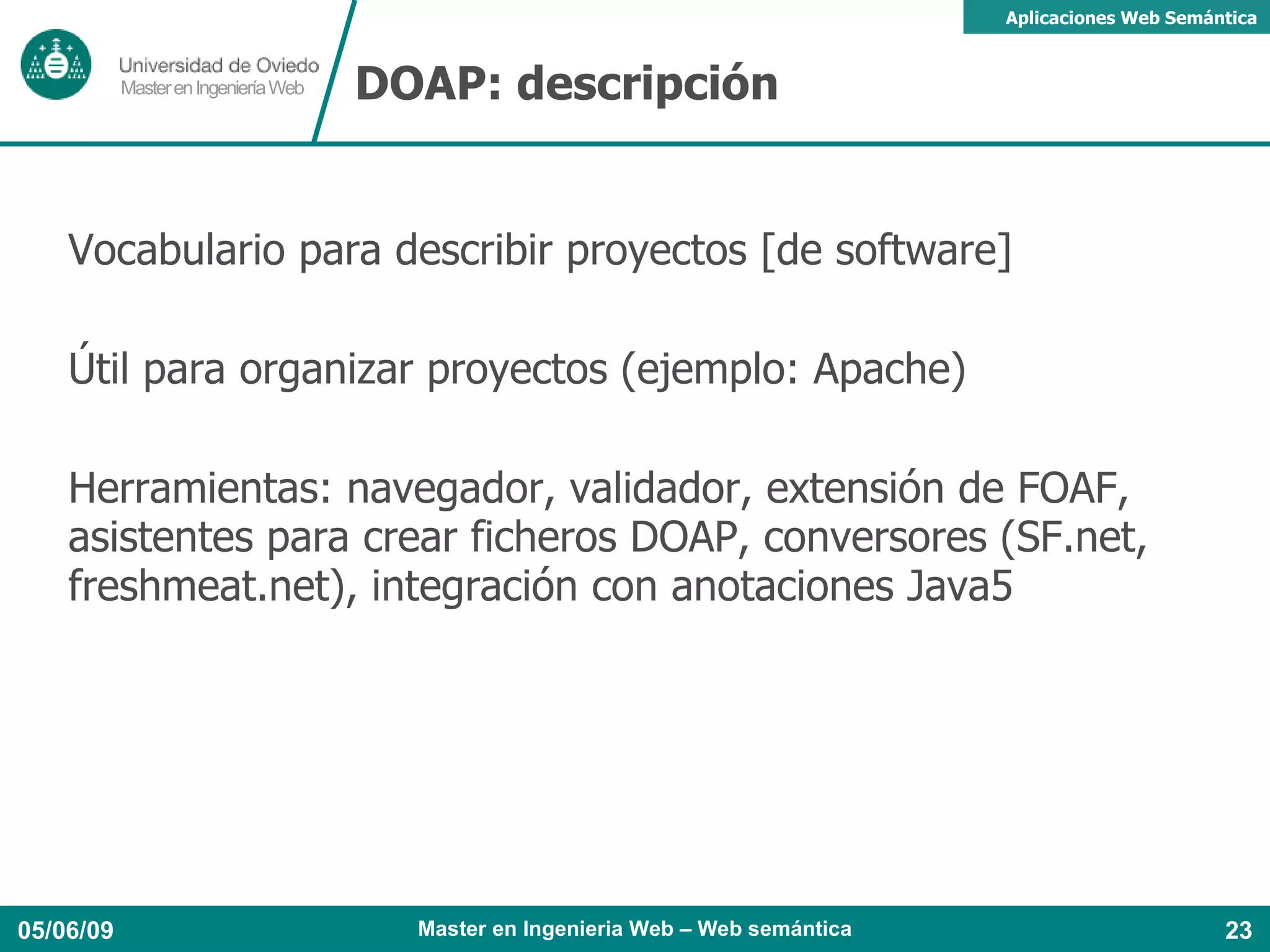 Aplicaciones Web Semántica

Universidad de Oviedo
Master en Ingeniería Web

DOAP: descripción

Vocabulario para describir proyectos [de software]

Útil para organizar proyectos (ejemplo: Apache)

Herramientas: navegador, validador, extensión de FOAF, asistentes para crear ficheros DOAP, conversores (SF.net, freshmeat.net), integración con anotaciones Java5

05/06/09

Master en Ingenieria Web – Web semántica

23